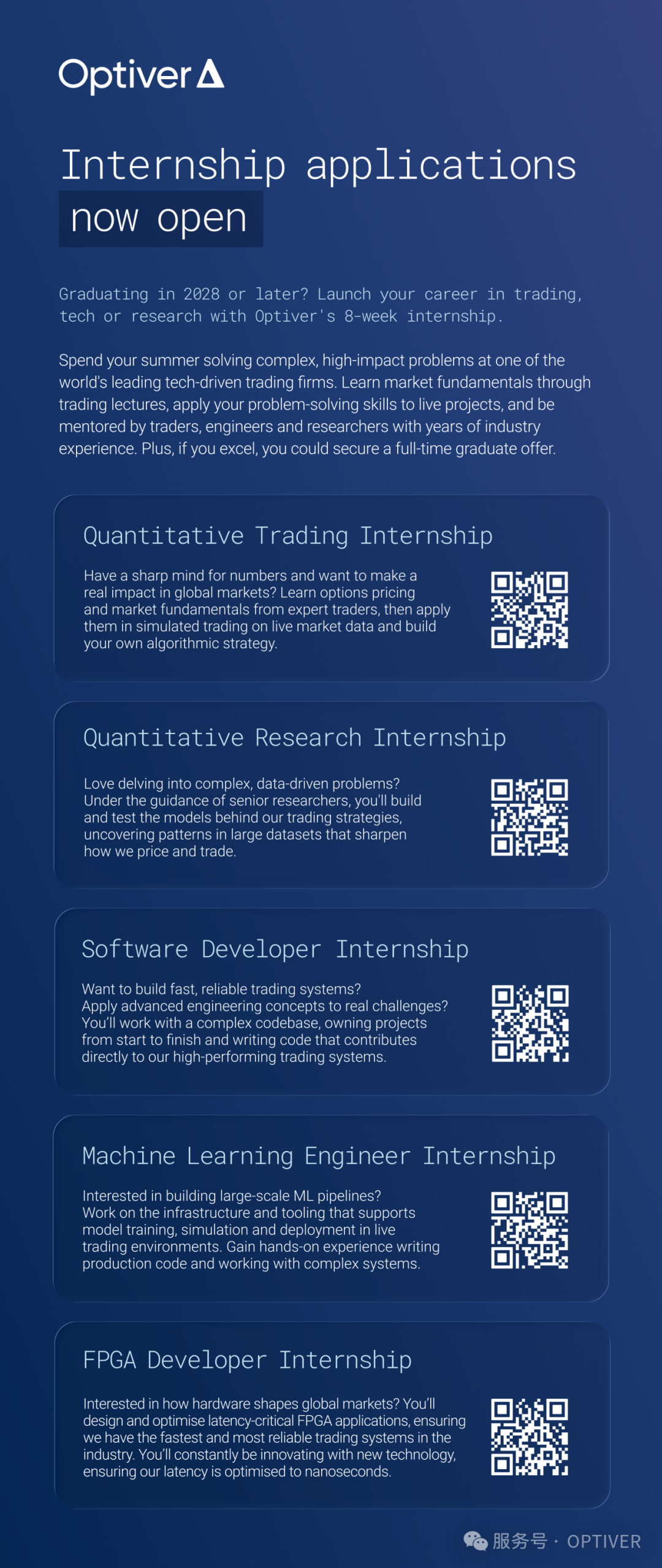 Optiver

Internship applications now open

Graduating in 2028 or later? Launch your career in trading, tech or research with Optiver's 8-week internship.

Spend your summer solving complex, high-impact problems at one of the world's leading tech-driven trading firms. Learn market fundamentals through trading lectures, apply your problem-solving skills to live projects, and be mentored by traders, engineers and researchers with years of industry experience. Plus, if you excel, you could secure a full-time graduate offer.

Quantitative Trading Internship

Have a sharp mind for numbers and want to make a real impact in global markets? Learn options pricing and market fundamentals from expert traders, then apply them in simulated trading on live market data and build your own algorithmic strategy.

Quantitative Research Internship

Love delving into complex, data-driven problems? Under the guidance of senior researchers, you'll build and test the models behind our trading strategies, uncovering patterns in large datasets that sharpen how we price and trade.

Software Developer Internship

Want to build fast, reliable trading systems? Apply advanced engineering concepts to real challenges? You'll work with a complex codebase, owning projects from start to finish and writing code that contributes directly to our high-performing trading systems.

Machine Learning Engineer Internship

Interested in building large-scale ML pipelines? Work on the infrastructure and tooling that supports model training, simulation and deployment in live trading environments. Gain hands-on experience writing production code and working with complex systems.

FPGA Developer Internship

Interested in how hardware shapes global markets? You'll design and optimise latency-critical FPGA applications, ensuring we have the fastest and most reliable trading systems in the industry. You'll constantly be innovating with new technology, ensuring our latency is optimised to nanoseconds.

服务号 · OPTIVER